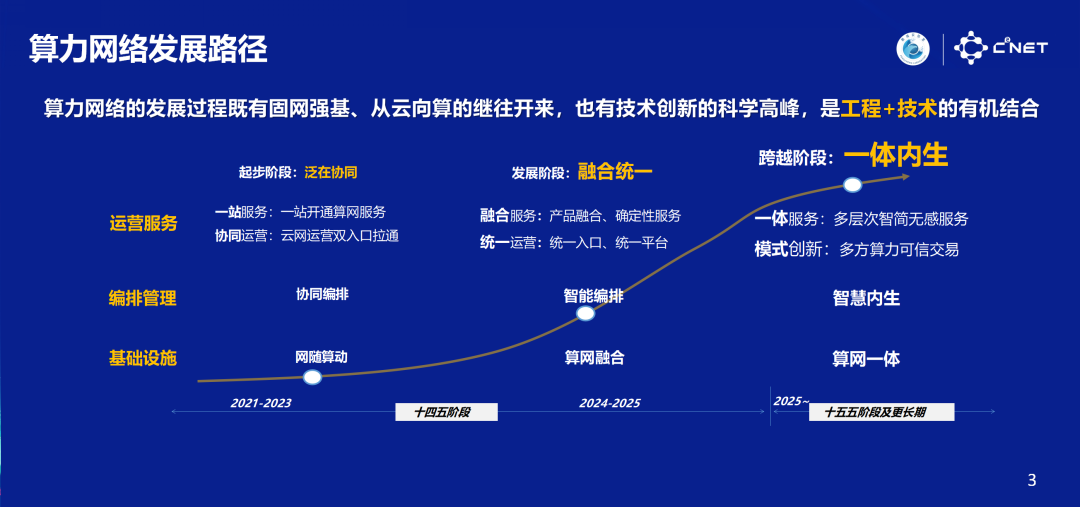 算力网络发展路径

C²NET

算力网络的发展过程既有固网强基、从云向算的继往开来，也有技术创新的科学高峰，是工程+技术的有机结合

起步阶段：泛在协同

发展阶段：融合统一

跨越阶段：一体内生

运营服务

一站服务：一站开通算网服务
协同运营：云网运营双入口拉通

融合服务：产品融合、确定性服务
统一运营：统一入口、统一平台

一体服务：多层次智简无感服务
模式创新：多方算力可信交易

编排管理

协同编排

智能编排

智慧内生

基础设施

网随算动

算网融合

算网一体

2021-2023

十四五阶段

2024-2025

2025~

十五五阶段及更长期

3